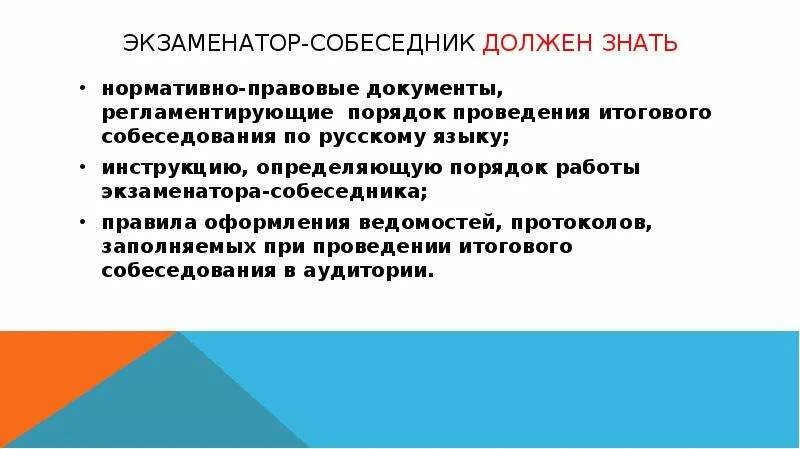 ЭКЗАМЕНАТОР-СОБЕСЕДНИК ДОЛЖЕН ЗНАТЬ

• нормативно-правовые документы, регламентирующие порядок проведения итогового собеседования по русскому языку;
• инструкцию, определяющую порядок работы экзаменатора-собеседника;
• правила оформления ведомостей, протоколов, заполняемых при проведении итогового собеседования в аудитории.